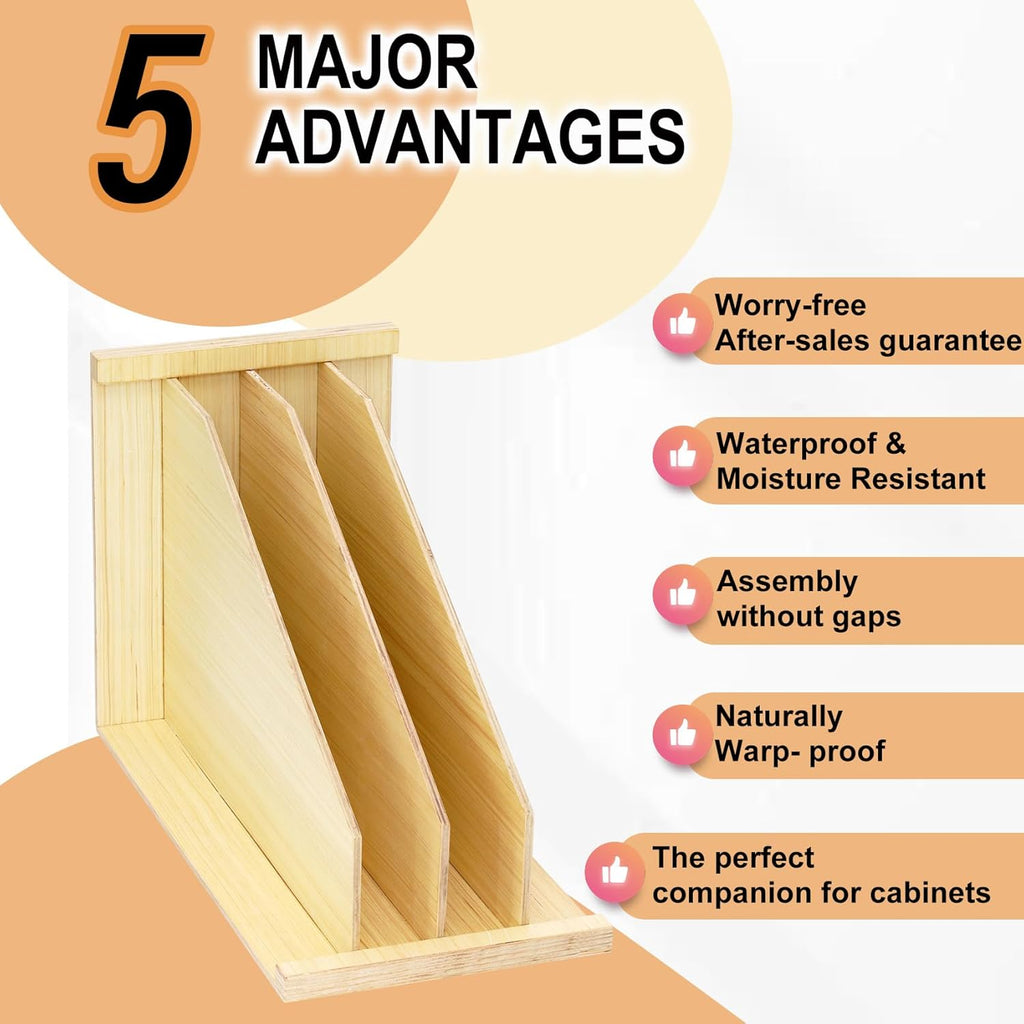 5 MAJOR ADVANTAGES

Worry-free
After-sales guarantee

Waterproof &
Moisture Resistant

Assembly
without gaps

Naturally
Warp- proof

The perfect
companion for cabinets